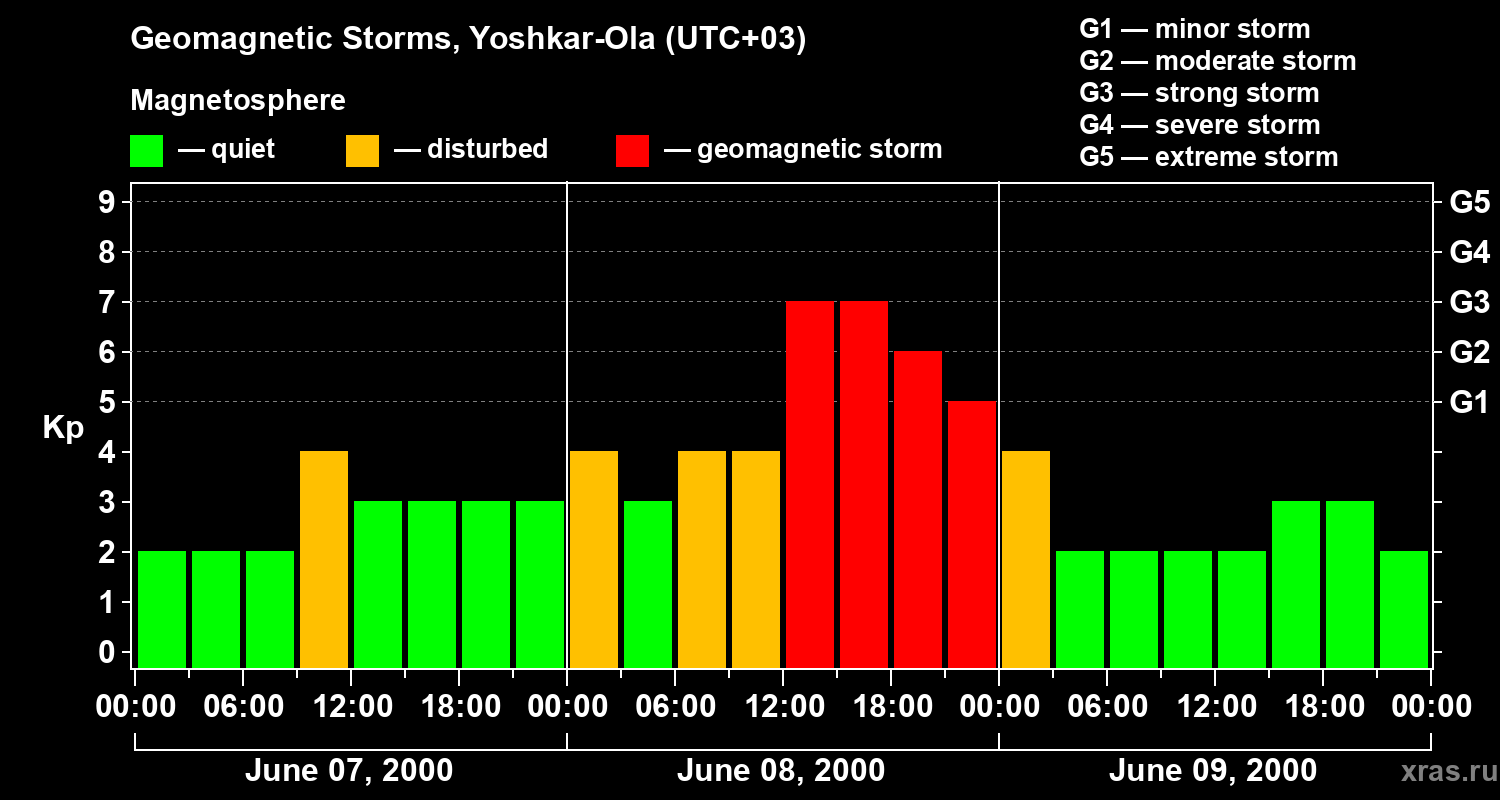 Geomagnetic Storms, Yoshkar-Ola (UTC+03)

Magnetosphere

— quiet — disturbed — geomagnetic storm

G1 — minor storm
G2 — moderate storm
G3 — strong storm
G4 — severe storm
G5 — extreme storm

Kp

9
8
7
6
5
4
3
2
1
0

G5
G4
G3
G2
G1

00:00 06:00 12:00 18:00 00:00 06:00 12:00 18:00 00:00 06:00 12:00 18:00 00:00

June 07, 2000 June 08, 2000 June 09, 2000

xras.ru